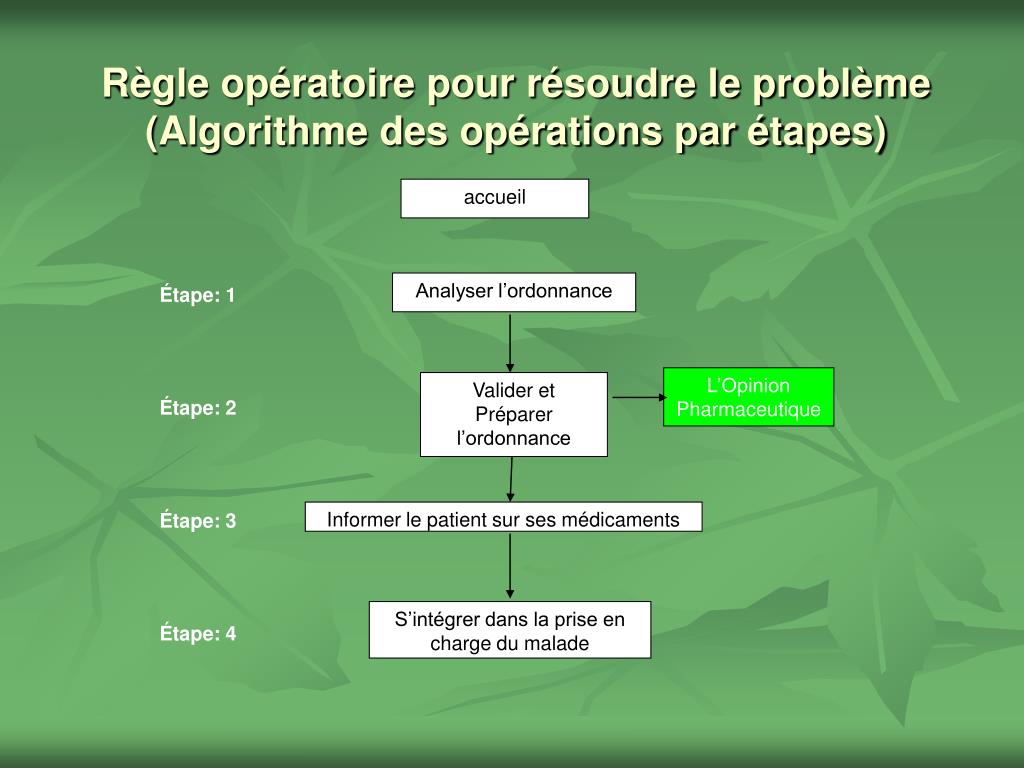 Règle opératoire pour résoudre le problème (Algorithme des opérations par étapes)

accueil

Étape: 1

Analyser l’ordonnance

Étape: 2

Valider et Préparer l’ordonnance

L’Opinion Pharmaceutique

Étape: 3

Informer le patient sur ses médicaments

Étape: 4

S’intégrer dans la prise en charge du malade